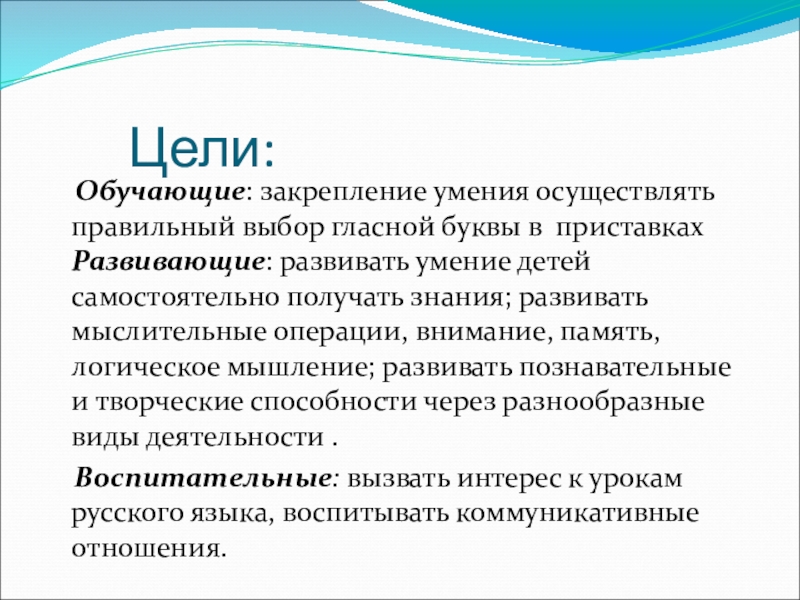 Цели:

Обучающие: закрепление умения осуществлять правильный выбор гласной буквы в приставках
Развивающие: развивать умение детей самостоятельно получать знания; развивать мыслительные операции, внимание, память, логическое мышление; развивать познавательные и творческие способности через разнообразные виды деятельности .

Воспитательные: вызвать интерес к урокам русского языка, воспитывать коммуникативные отношения.